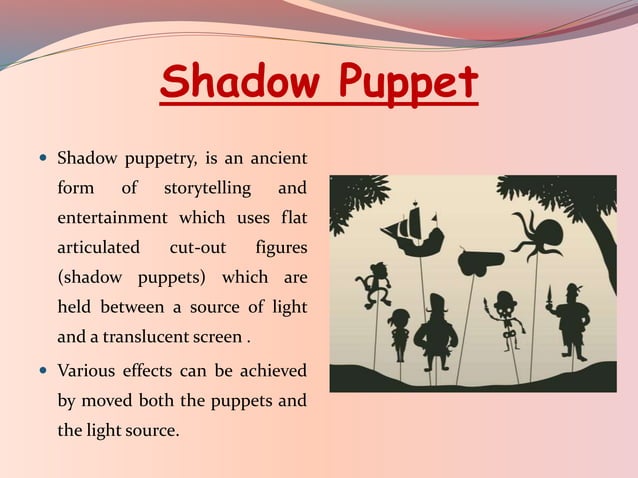 Shadow Puppet

• Shadow puppetry, is an ancient form of storytelling and entertainment which uses flat articulated cut-out figures (shadow puppets) which are held between a source of light and a translucent screen .

• Various effects can be achieved by moved both the puppets and the light source.